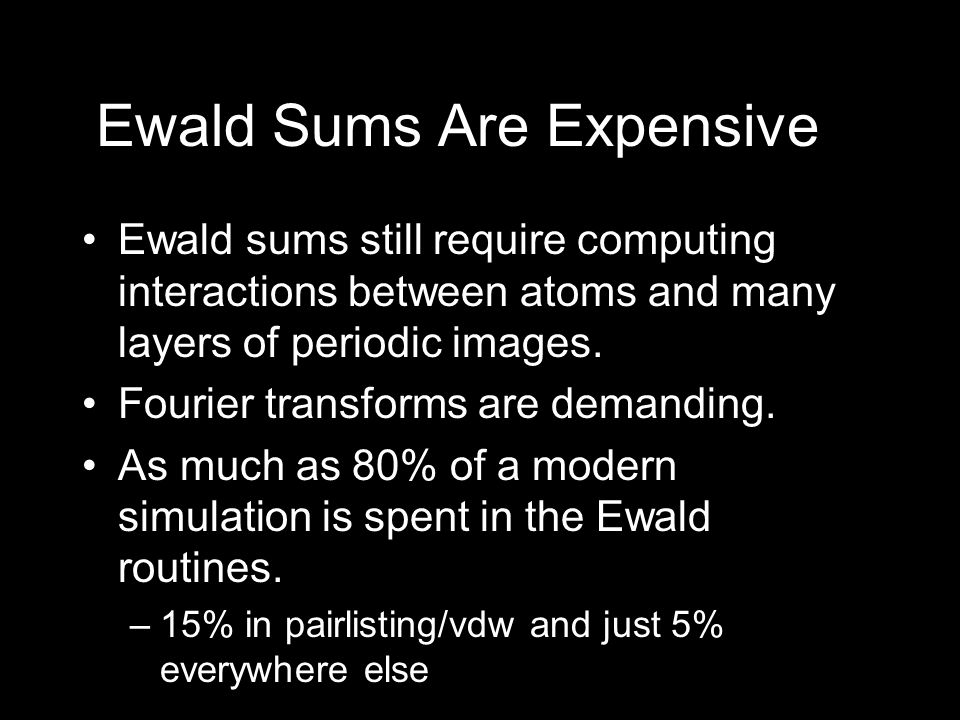 Ewald Sums Are Expensive

• Ewald sums still require computing interactions between atoms and many layers of periodic images.

• Fourier transforms are demanding.

• As much as 80% of a modern simulation is spent in the Ewald routines.

– 15% in pairlisting/vdw and just 5% everywhere else